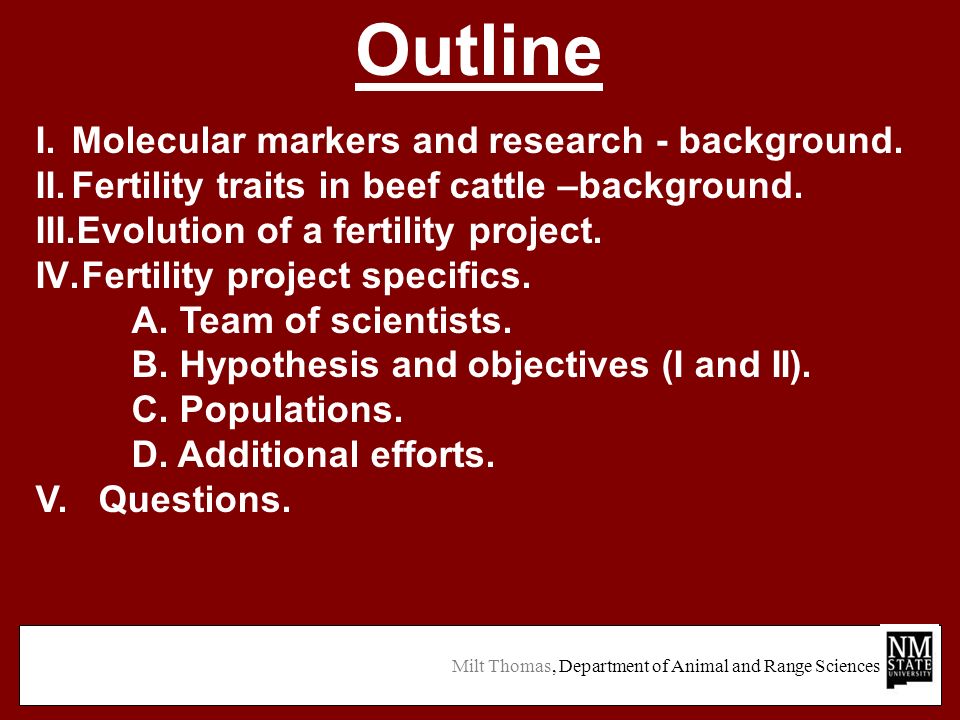 Outline

I. Molecular markers and research - background.
II. Fertility traits in beef cattle –background.
III. Evolution of a fertility project.
IV. Fertility project specifics.
A. Team of scientists.
B. Hypothesis and objectives (I and II).
C. Populations.
D. Additional efforts.
V. Questions.

Milt Thomas, Department of Animal and Range Sciences

NM STATE UNIVERSITY